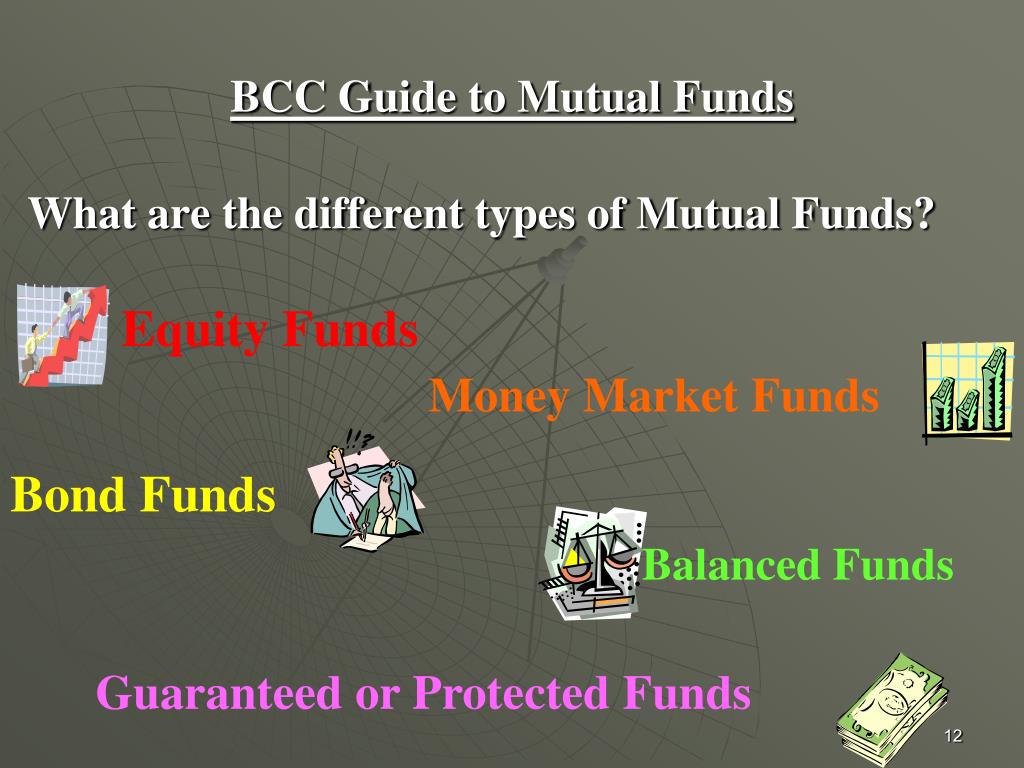 BCC Guide to Mutual Funds

What are the different types of Mutual Funds?

Equity Funds

Money Market Funds

Bond Funds

Balanced Funds

Guaranteed or Protected Funds

12